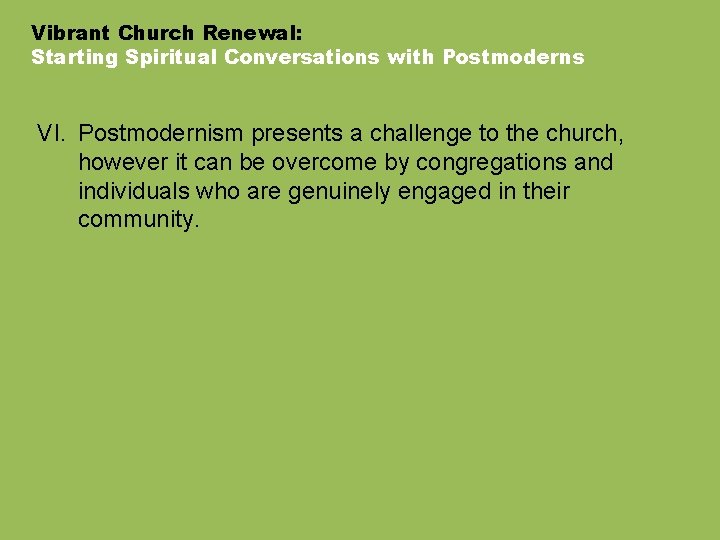 Vibrant Church Renewal:
Starting Spiritual Conversations with Postmoderns

VI. Postmodernism presents a challenge to the church, however it can be overcome by congregations and individuals who are genuinely engaged in their community.